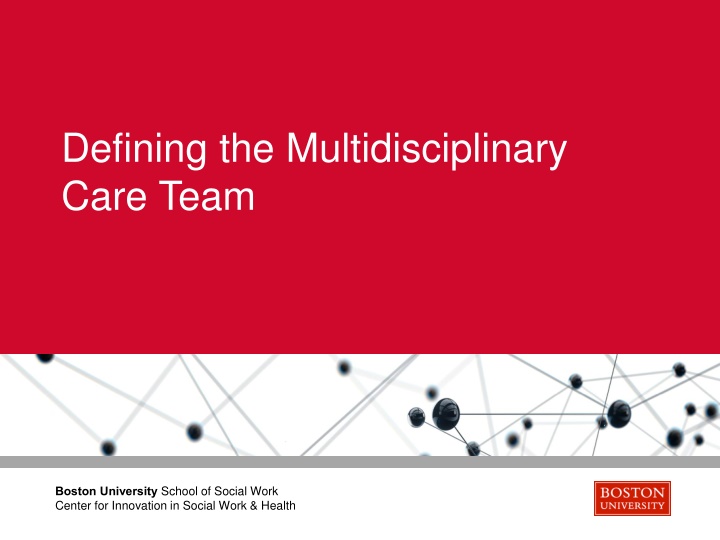 Defining the Multidisciplinary Care Team

Boston University School of Social Work
Center for Innovation in Social Work & Health

BOSTON
UNIVERSITY